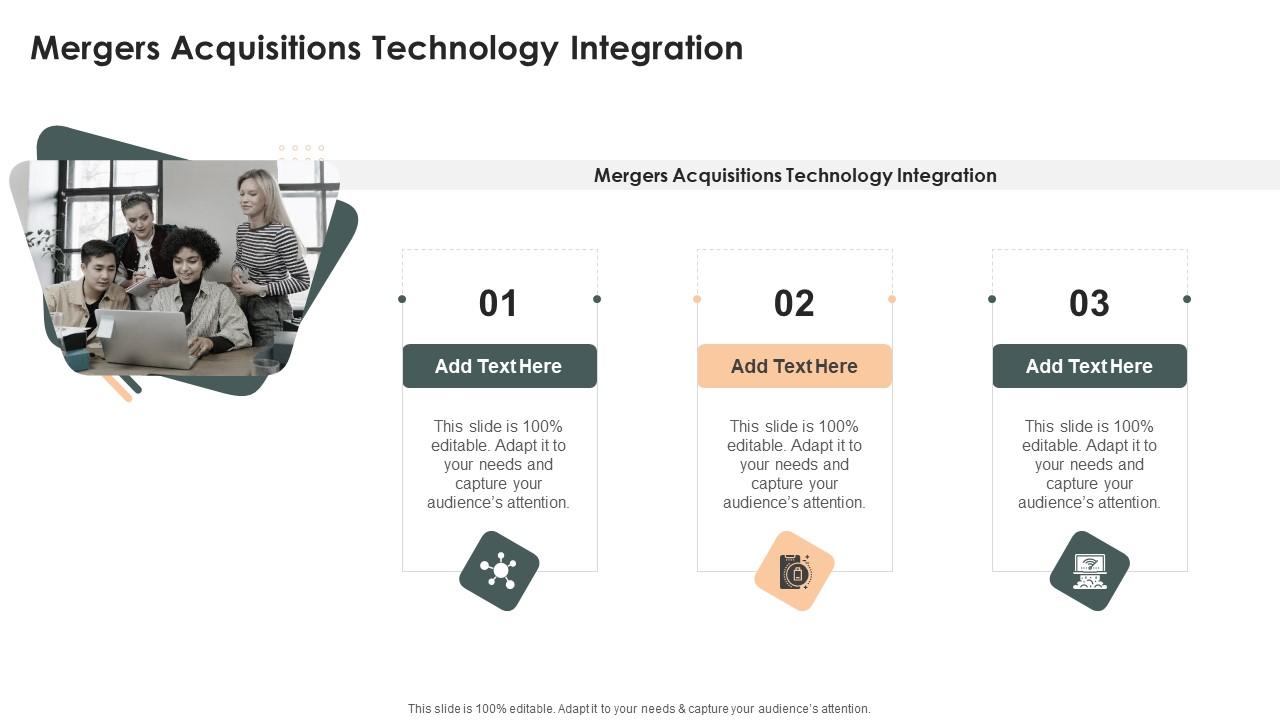 Mergers Acquisitions Technology Integration

Mergers Acquisitions Technology Integration

01

Add Text Here

This slide is 100% editable. Adapt it to your needs and capture your audience's attention.

02

Add Text Here

This slide is 100% editable. Adapt it to your needs and capture your audience's attention.

03

Add Text Here

This slide is 100% editable. Adapt it to your needs and capture your audience's attention.

This slide is 100% editable. Adapt it to your needs & capture your audience's attention.